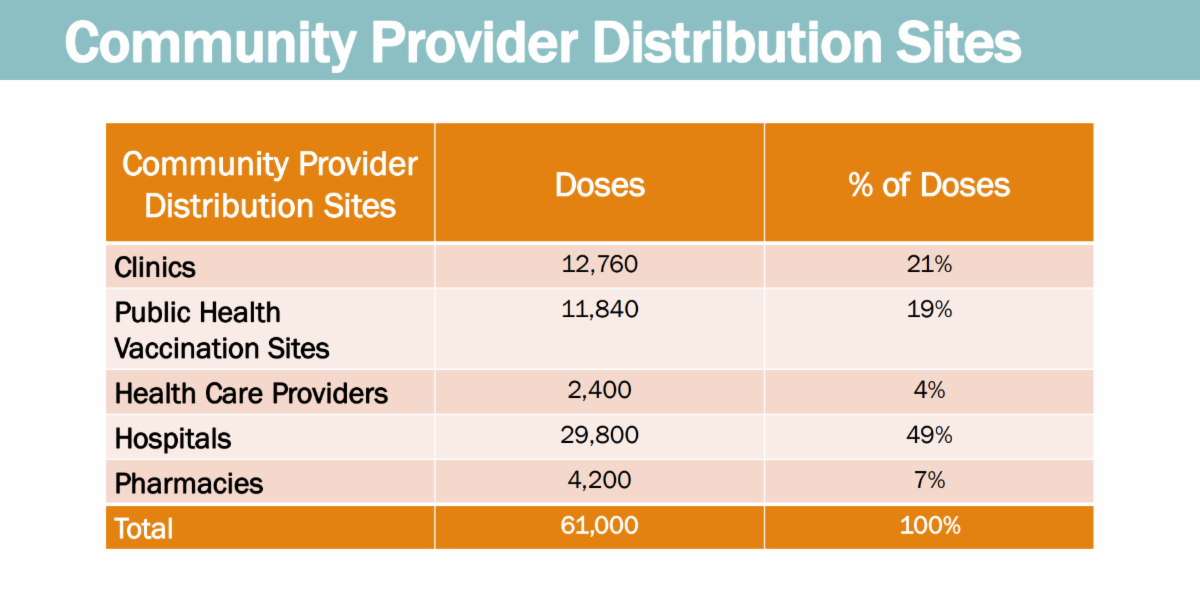 Community Provider Distribution Sites

| Community Provider Distribution Sites | Doses | % of Doses |
|---|---|---|
| Clinics | 12,760 | 21% |
| Public Health Vaccination Sites | 11,840 | 19% |
| Health Care Providers | 2,400 | 4% |
| Hospitals | 29,800 | 49% |
| Pharmacies | 4,200 | 7% |
| Total | 61,000 | 100% |